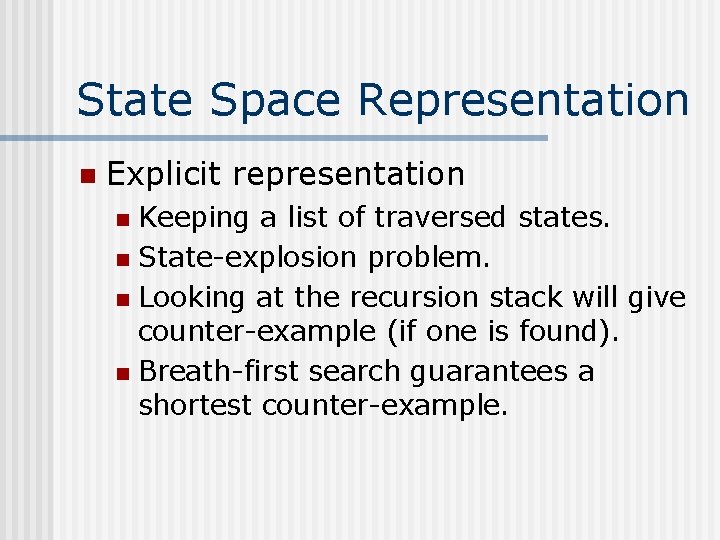 State Space Representation

Explicit representation

Keeping a list of traversed states.

State-explosion problem.

Looking at the recursion stack will give counter-example (if one is found).

Breath-first search guarantees a shortest counter-example.